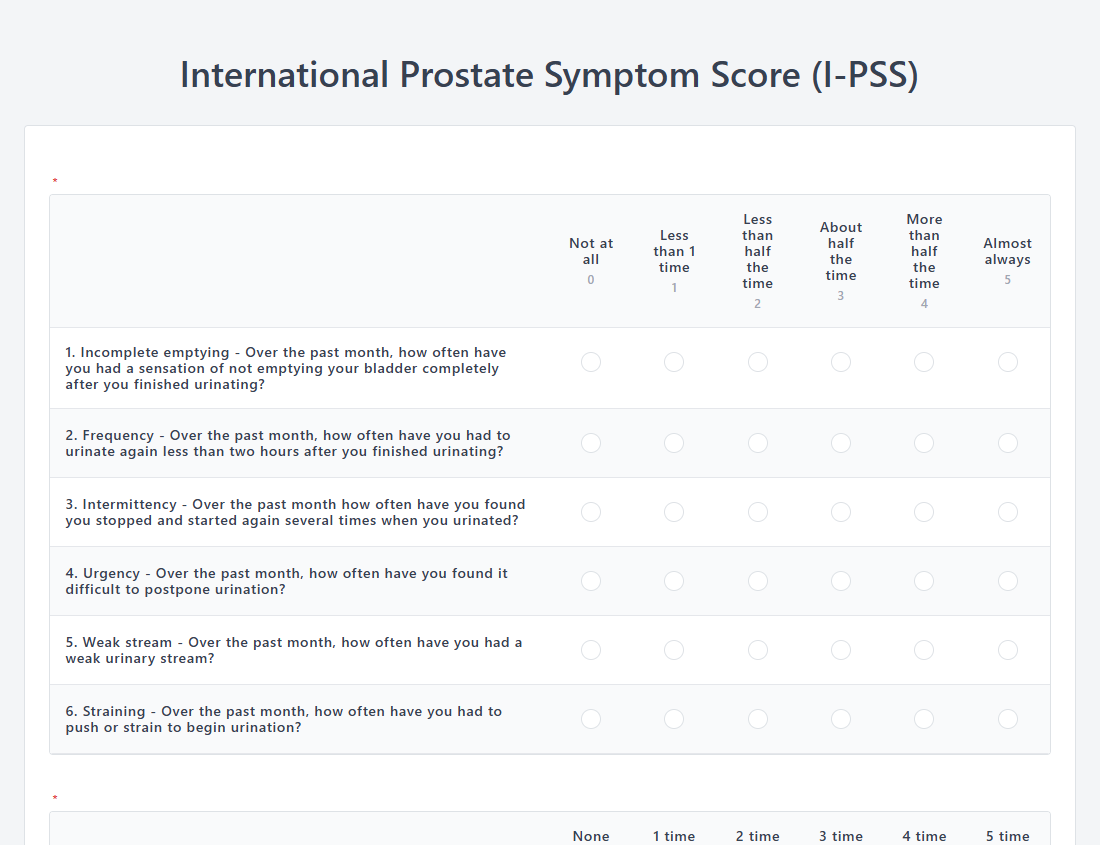 International Prostate Symptom Score (I-PSS)

*

| | Not at all 0 | Less than 1 time 1 | Less than half the time 2 | About half the time 3 | More than half the time 4 | Almost always 5 |
|---|---|---|---|---|---|---|
| 1. Incomplete emptying - Over the past month, how often have you had a sensation of not emptying your bladder completely after you finished urinating? | | | | | | |
| 2. Frequency - Over the past month, how often have you had to urinate again less than two hours after you finished urinating? | | | | | | |
| 3. Intermittency - Over the past month how often have you found you stopped and started again several times when you urinated? | | | | | | |
| 4. Urgency - Over the past month, how often have you found it difficult to postpone urination? | | | | | | |
| 5. Weak stream - Over the past month, how often have you had a weak urinary stream? | | | | | | |
| 6. Straining - Over the past month, how often have you had to push or strain to begin urination? | | | | | | |

*

| | None | 1 time | 2 time | 3 time | 4 time | 5 time |
|---|---|---|---|---|---|---|